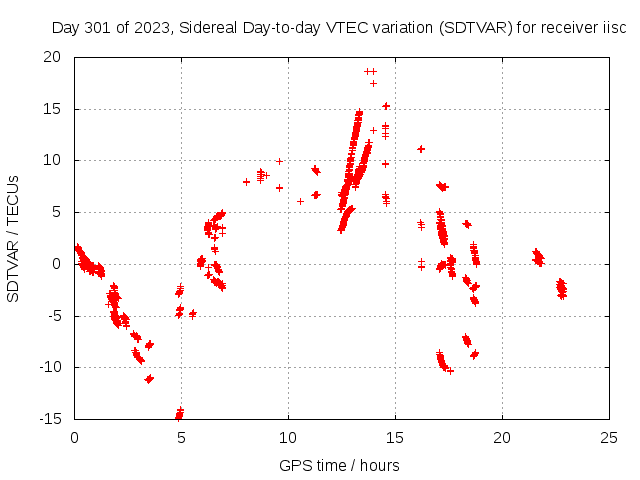 Day 301 of 2023, Sidereal Day-to-day VTEC variation (SDTVAR) for receiver iisc

SDTVAR / TECUs

20
15
10
5
0
-5
-10
-15

0 5 10 15 20 25

GPS time / hours